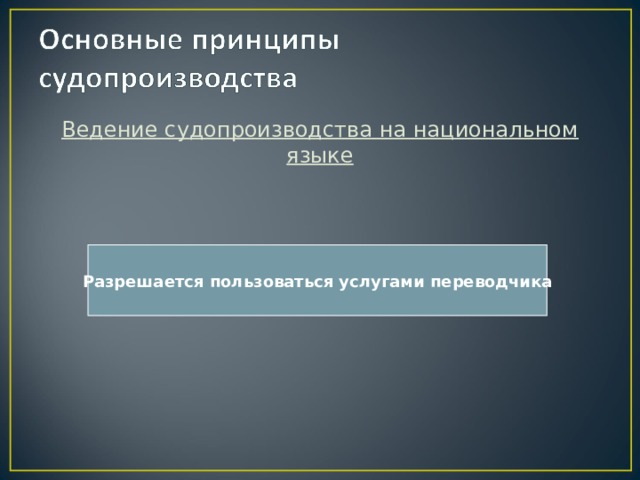 Основные принципы судопроизводства

Ведение судопроизводства на национальном языке

Разрешается пользоваться услугами переводчика